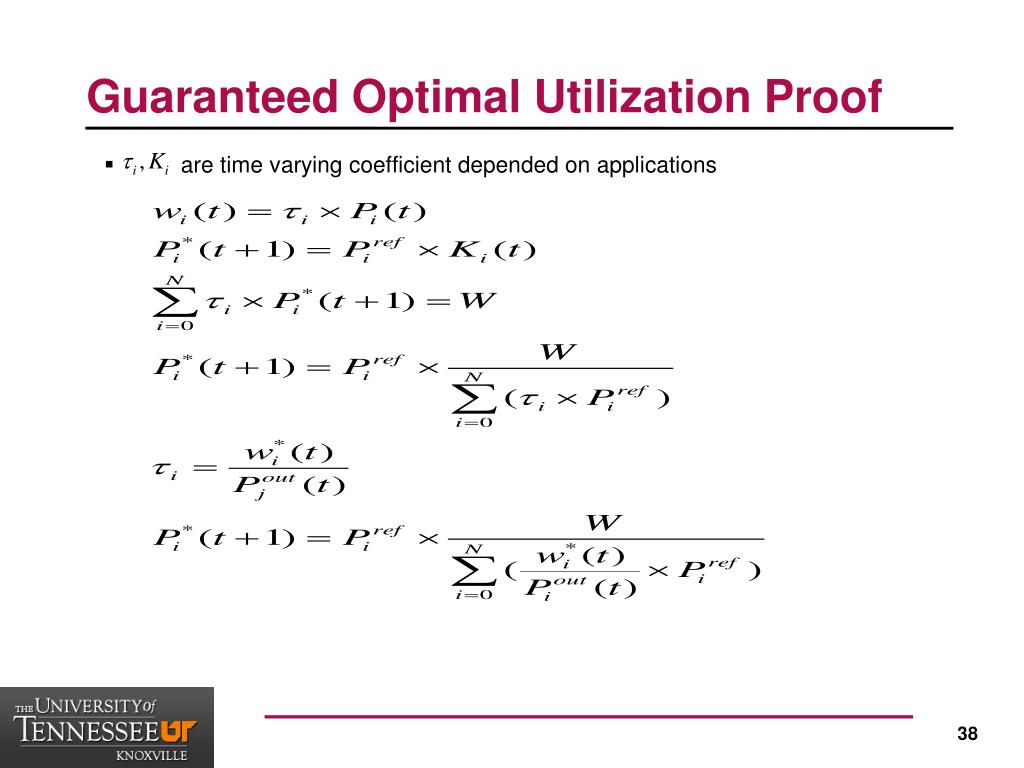 Guaranteed Optimal Utilization Proof

▪ $\tau_i, K_i$ are time varying coefficient depended on applications

$w_i(t) = \tau_i \times P_i(t)$

$P_i^*(t+1) = P_i^{ref} \times K_i(t)$

$\sum_{i=0}^{N} \tau_i \times P_i^*(t+1) = W$

$P_i^*(t+1) = P_i^{ref} \times \frac{W}{\sum_{i=0}^{N} (\tau_i \times P_i^{ref})}$

$\tau_i = \frac{w_i^*(t)}{P_j^{out}(t)}$

$P_i^*(t+1) = P_i^{ref} \times \frac{W}{\sum_{i=0}^{N} (\frac{w_i^*(t)}{P_i^{out}(t)} \times P_i^{ref})}$

THE UNIVERSITY of TENNESSEE UT KNOXVILLE

38